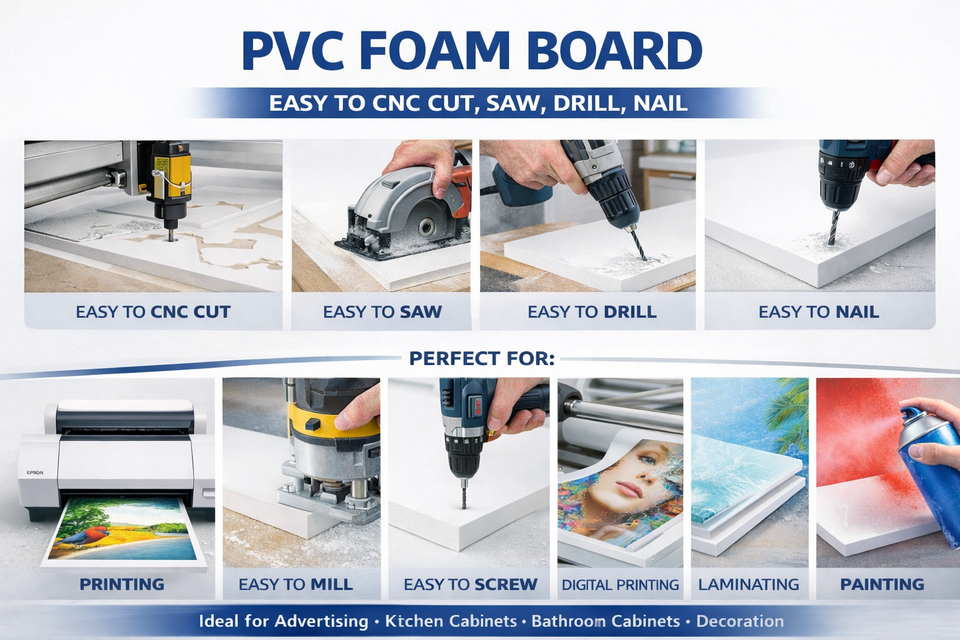 PVC FOAM BOARD

EASY TO CNC CUT, SAW, DRILL, NAIL

EASY TO CNC CUT

EASY TO SAW

EASY TO DRILL

EASY TO NAIL

PERFECT FOR:

EPSON

PRINTING

EASY TO MILL

EASY TO SCREW

DIGITAL PRINTING

LAMINATING

PAINTING

Ideal for Advertising • Kitchen Cabinets • Bathroom Cabinets • Decoration